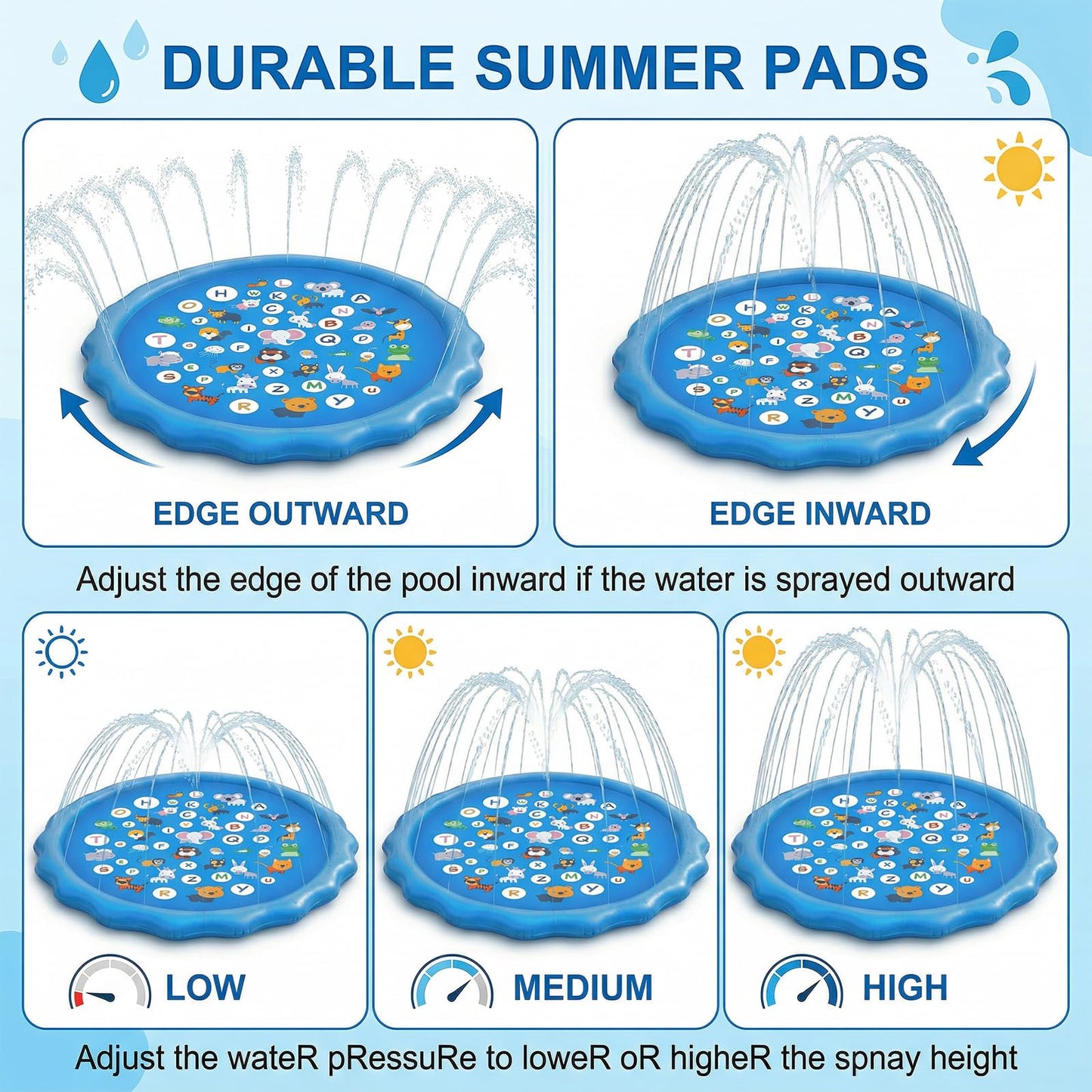 DURABLE SUMMER PADS

EDGE OUTWARD

EDGE INWARD

Adjust the edge of the pool inward if the water is sprayed outward

LOW

MEDIUM

HIGH

Adjust the wateR pRessuRe to loweR oR higheR the spnay height